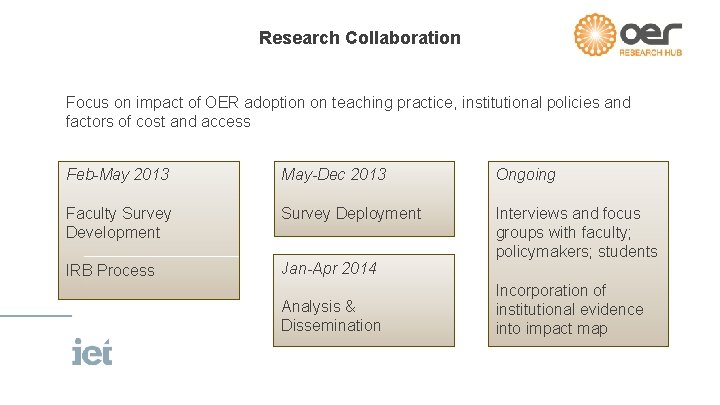 Research Collaboration

oer
RESEARCH HUB

Focus on impact of OER adoption on teaching practice, institutional policies and factors of cost and access

Feb-May 2013

Faculty Survey Development

IRB Process

May-Dec 2013

Survey Deployment

Jan-Apr 2014

Analysis & Dissemination

Ongoing

Interviews and focus groups with faculty; policymakers; students

Incorporation of institutional evidence into impact map

iet